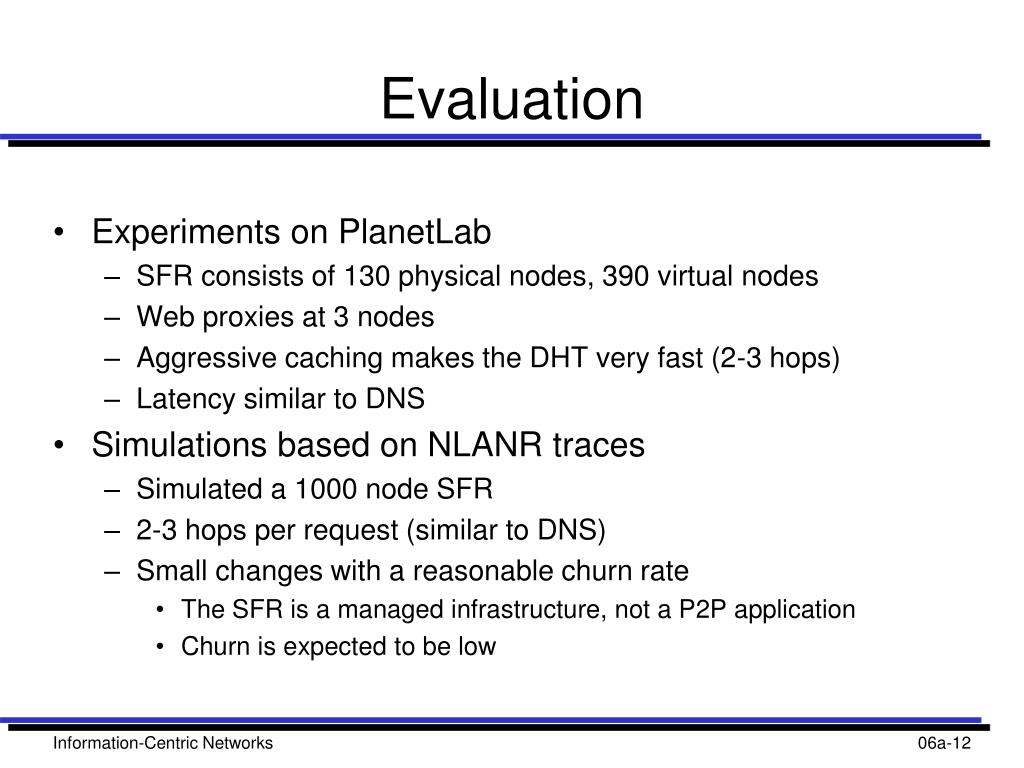 Evaluation

• Experiments on PlanetLab
  – SFR consists of 130 physical nodes, 390 virtual nodes
  – Web proxies at 3 nodes
  – Aggressive caching makes the DHT very fast (2-3 hops)
  – Latency similar to DNS
• Simulations based on NLANR traces
  – Simulated a 1000 node SFR
  – 2-3 hops per request (similar to DNS)
  – Small changes with a reasonable churn rate
    • The SFR is a managed infrastructure, not a P2P application
    • Churn is expected to be low

Information-Centric Networks

06a-12